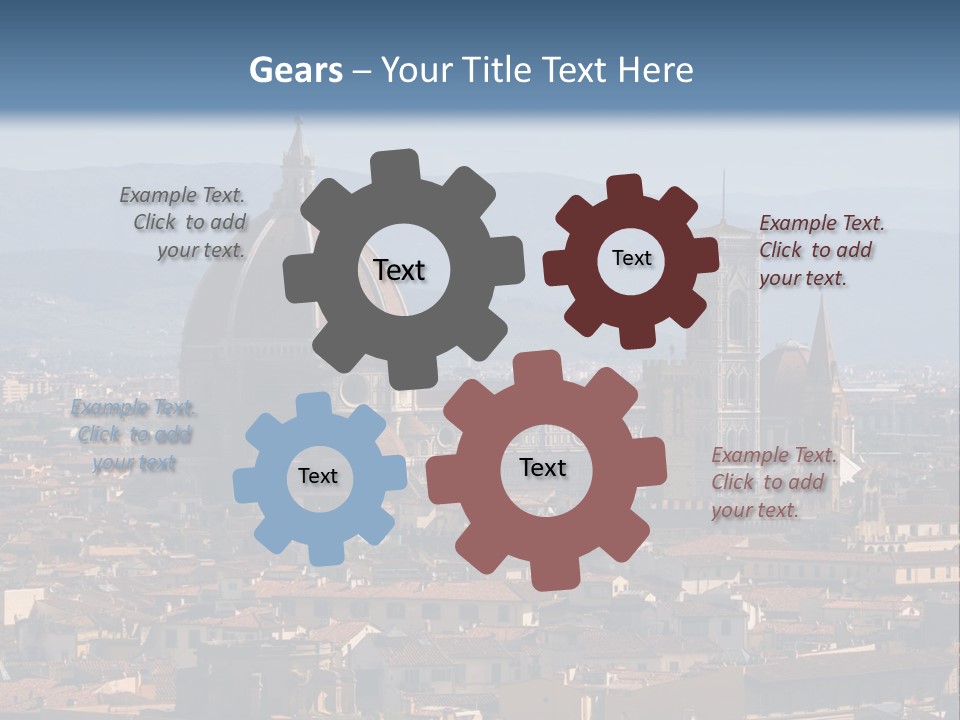 Gears – Your Title Text Here

Example Text. Click to add your text.

Text

Text

Example Text. Click to add your text.

Example Text. Click to add your text

Text

Text

Example Text. Click to add your text.